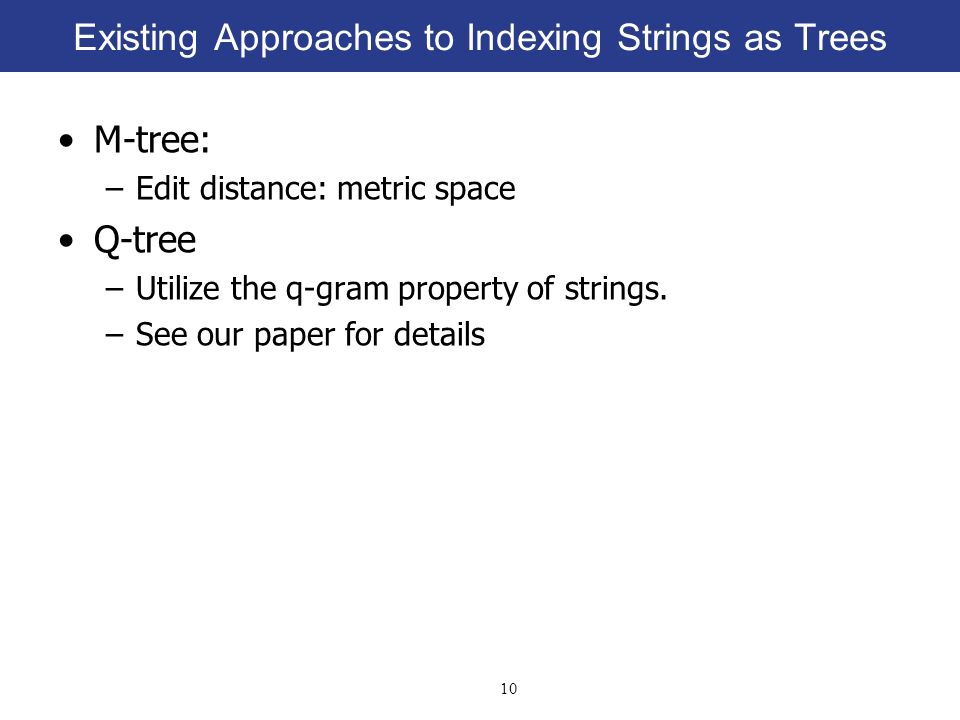 Existing Approaches to Indexing Strings as Trees

• M-tree:
  – Edit distance: metric space
• Q-tree
  – Utilize the q-gram property of strings.
  – See our paper for details

10